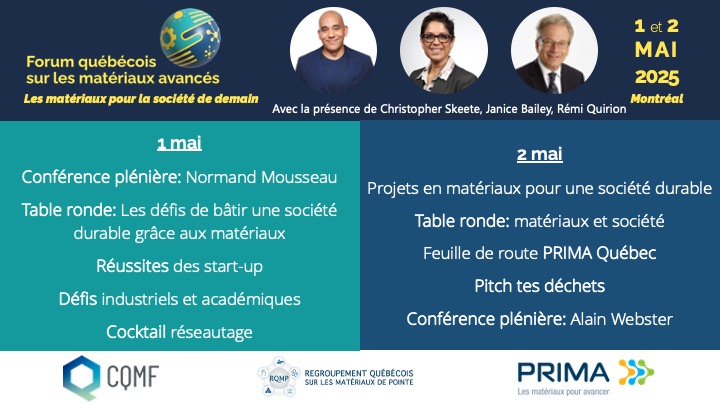 Forum québécois sur les matériaux avancés
Les matériaux pour la société de demain

Avec la présence de Christopher Skeete, Janice Bailey, Rémi Quirion

1 et 2 MAI 2025
Montréal

1 mai

Conférence plénière: Normand Mousseau

Table ronde: Les défis de bâtir une société durable grâce aux matériaux

Réussites des start-up

Défis industriels et académiques

Cocktail réseautage

2 mai

Projets en matériaux pour une société durable

Table ronde: matériaux et société

Feuille de route PRIMA Québec

Pitch tes déchets

Conférence plénière: Alain Webster

CQMF

RQMP
REGROUPEMENT QUÉBÉCOIS SUR LES MATÉRIAUX DE POINTE

PRIMA
Les matériaux pour avancer